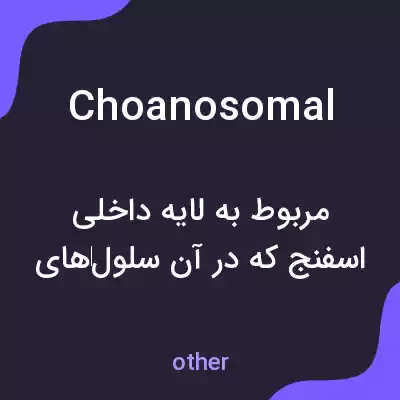 Choanosomal

مربوط به لایه داخلی اسفنج که در آن سلول‌های

other